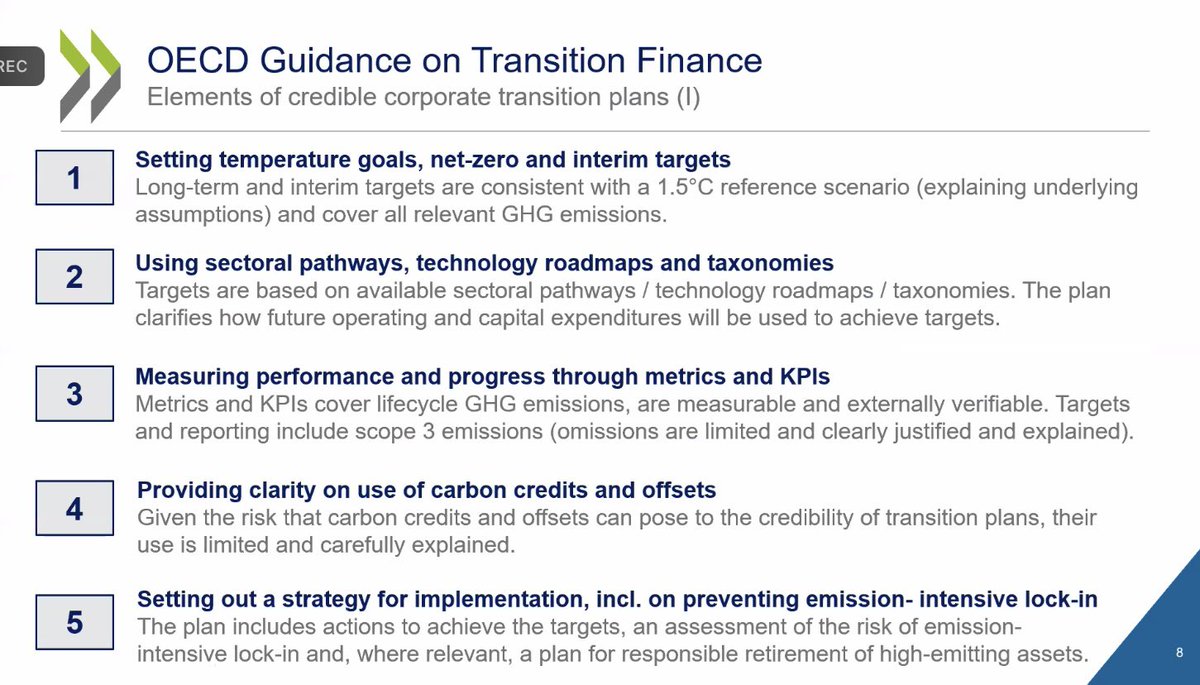 REC

OECD Guidance on Transition Finance
Elements of credible corporate transition plans (I)

1
Setting temperature goals, net-zero and interim targets
Long-term and interim targets are consistent with a 1.5°C reference scenario (explaining underlying assumptions) and cover all relevant GHG emissions.

2
Using sectoral pathways, technology roadmaps and taxonomies
Targets are based on available sectoral pathways / technology roadmaps / taxonomies. The plan clarifies how future operating and capital expenditures will be used to achieve targets.

3
Measuring performance and progress through metrics and KPIs
Metrics and KPIs cover lifecycle GHG emissions, are measurable and externally verifiable. Targets and reporting include scope 3 emissions (omissions are limited and clearly justified and explained).

4
Providing clarity on use of carbon credits and offsets
Given the risk that carbon credits and offsets can pose to the credibility of transition plans, their use is limited and carefully explained.

5
Setting out a strategy for implementation, incl. on preventing emission- intensive lock-in
The plan includes actions to achieve the targets, an assessment of the risk of emission-intensive lock-in and, where relevant, a plan for responsible retirement of high-emitting assets.

8